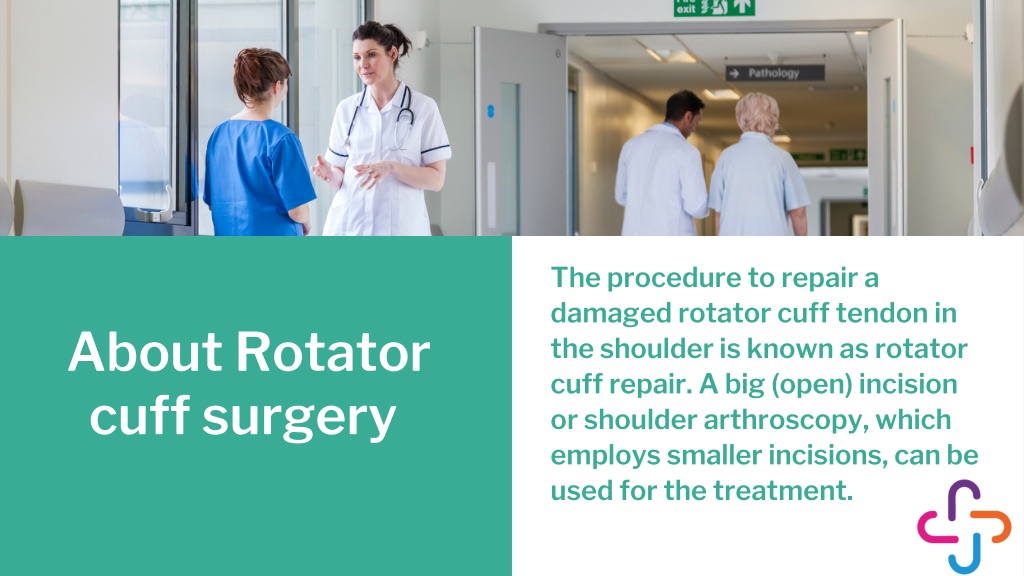 exit

Pathology

About Rotator cuff surgery

The procedure to repair a damaged rotator cuff tendon in the shoulder is known as rotator cuff repair. A big (open) incision or shoulder arthroscopy, which employs smaller incisions, can be used for the treatment.